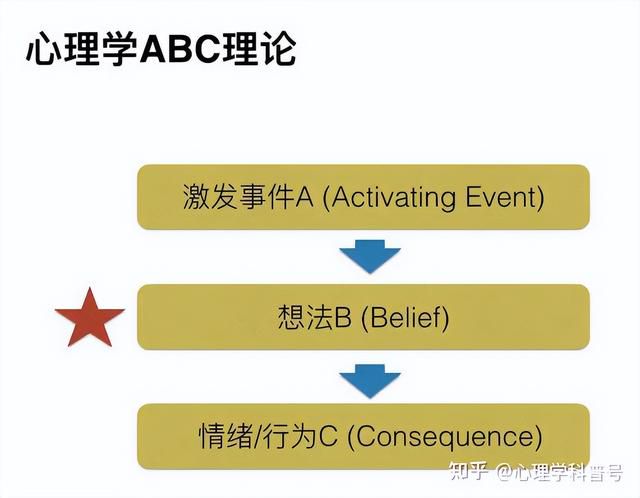 心理学ABC理论

激发事件A (Activating Event)

想法B (Belief)

情绪/行为C (Consequence)

知乎 @心理学科普号